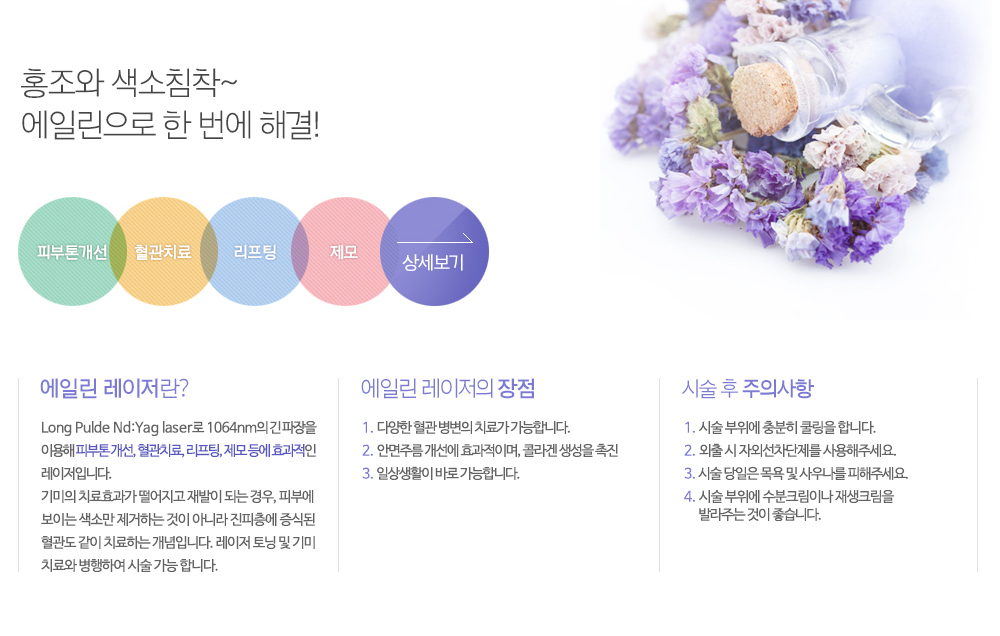 홍조와 색소침착~
에일린으로 한 번에 해결!

피부톤개선
혈관치료
리프팅
제모
상세보기

에일린 레이저란?

Long Pulde Nd:Yag laser로 1064nm의 긴 파장을 이용해 피부톤 개선, 혈관치료, 리프팅, 제모 등에 효과적인 레이저입니다.
기미의 치료효과가 떨어지고 재발이 되는 경우, 피부에 보이는 색소만 제거하는 것이 아니라 진피층에 증식된 혈관도 같이 치료하는 개념입니다. 레이저 토닝 및 기미 치료와 병행하여 시술 가능 합니다.

에일린 레이저의 장점

1. 다양한 혈관 병변의 치료가 가능합니다.
2. 안면주름 개선에 효과적이며, 콜라겐 생성을 촉진
3. 일상생활이 바로 가능합니다.

시술 후 주의사항

1. 시술 부위에 충분히 쿨링을 합니다.
2. 외출 시 자외선차단제를 사용해주세요.
3. 시술 당일은 목욕 및 사우나를 피해주세요.
4. 시술 부위에 수분크림이나 재생크림을 발라주는 것이 좋습니다.